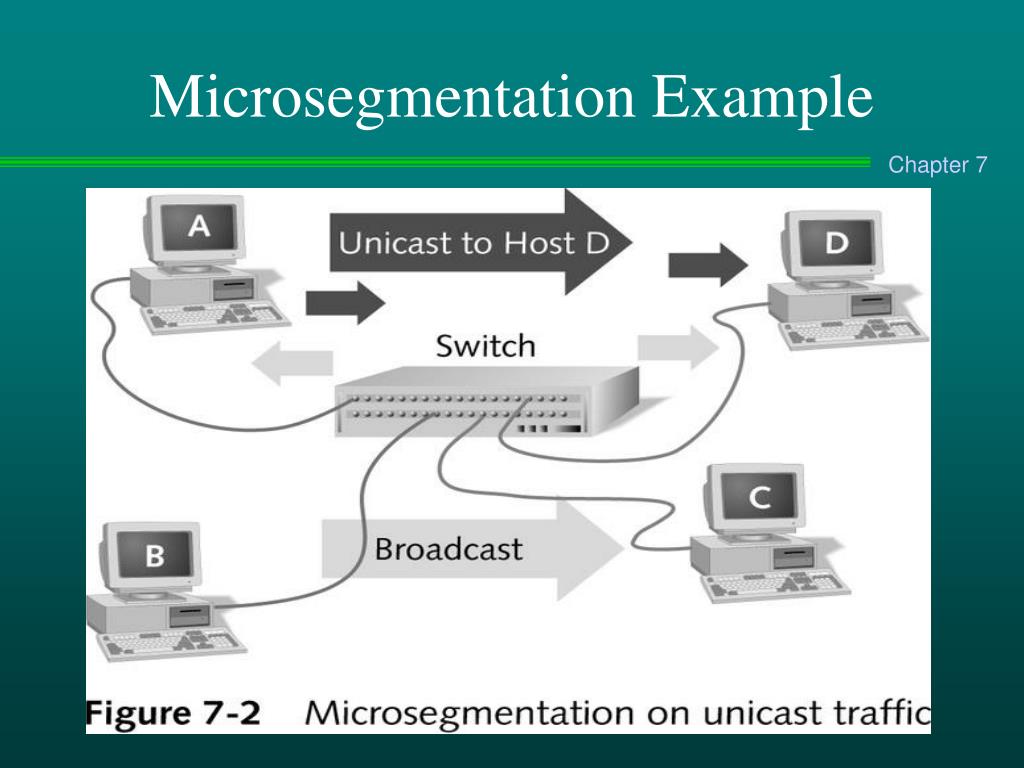 Microsegmentation Example

Chapter 7

A

Unicast to Host D

D

Switch

C

B

Broadcast

Figure 7-2 Microsegmentation on unicast traffic